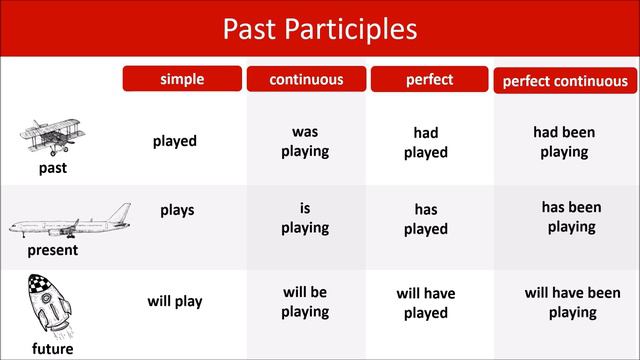 Past Participles

| | simple | continuous | perfect | perfect continuous |
|---|---|---|---|---|
| past | played | was playing | had played | had been playing |
| present | plays | is playing | has played | has been playing |
| future | will play | will be playing | will have played | will have been playing |